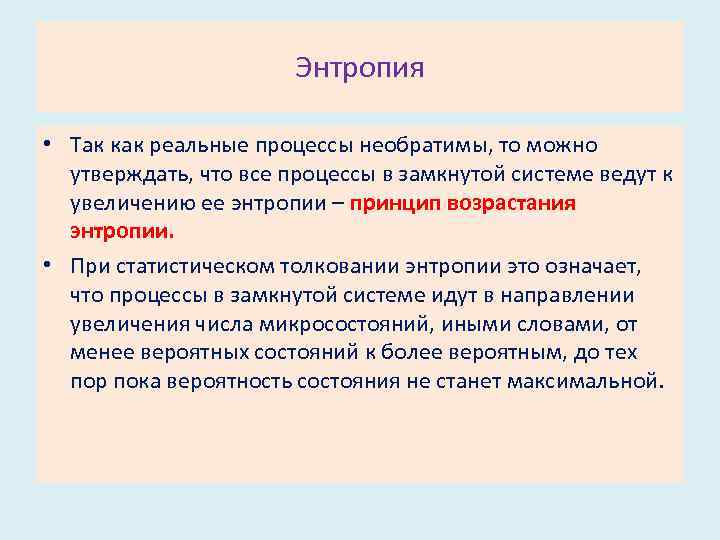 Энтропия

• Так как реальные процессы необратимы, то можно утверждать, что все процессы в замкнутой системе ведут к увеличению ее энтропии – принцип возрастания энтропии.

• При статистическом толковании энтропии это означает, что процессы в замкнутой системе идут в направлении увеличения числа микросостояний, иными словами, от менее вероятных состояний к более вероятным, до тех пор пока вероятность состояния не станет максимальной.